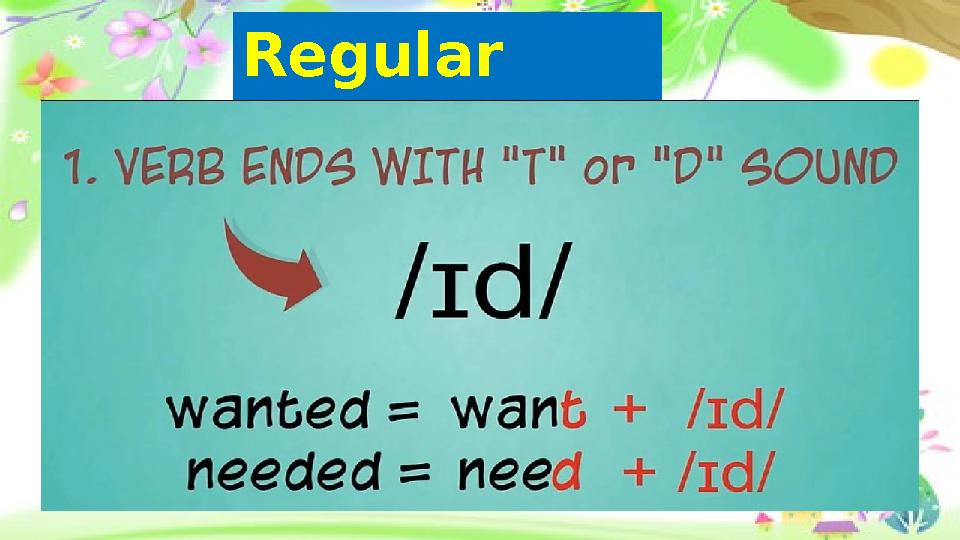 Regular

1. VERB ENDS WITH "T" or "D" SOUND

/ɪd/

wanted = want + /ɪd/
needed = need + /ɪd/